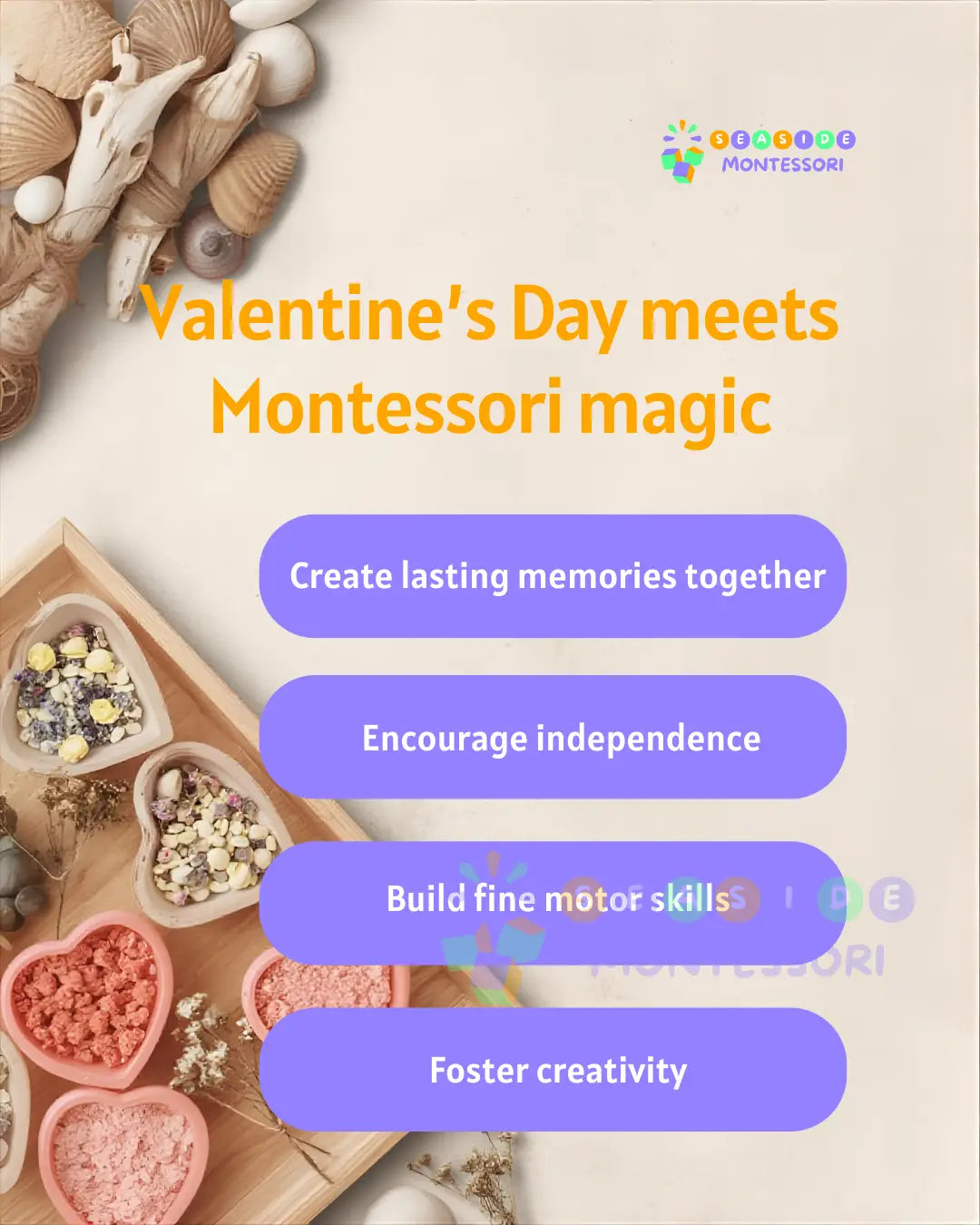 SEASIDE
MONTESSORI

Valentine's Day meets Montessori magic

Create lasting memories together

Encourage independence

Build fine motor skills

Foster creativity

SEASIDE
MONTESSORI